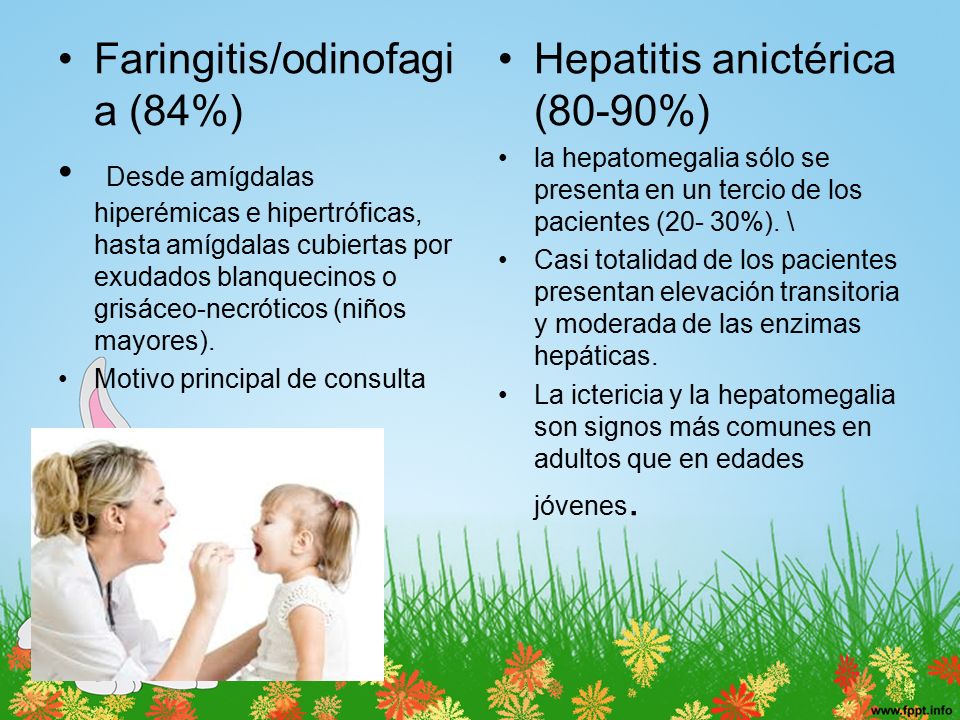 • Faringitis/odinofagia (84%)

• Desde amígdalas hiperémicas e hipertróficas, hasta amígdalas cubiertas por exudados blanquecinos o grisáceo-necróticos (niños mayores).

• Motivo principal de consulta

• Hepatitis anictérica (80-90%)

• la hepatomegalia sólo se presenta en un tercio de los pacientes (20- 30%). \

• Casi totalidad de los pacientes presentan elevación transitoria y moderada de las enzimas hepáticas.

• La ictericia y la hepatomegalia son signos más comunes en adultos que en edades jóvenes.

www.fppt.info